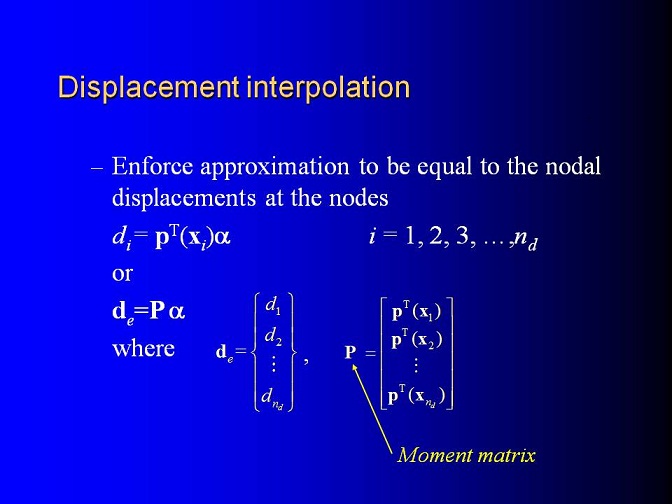 Displacement interpolation

– Enforce approximation to be equal to the nodal displacements at the nodes

$d_i = \mathbf{p}^T(\mathbf{x}_i)\boldsymbol{\alpha}$ $i = 1, 2, 3, \ldots, n_d$

or

$\mathbf{d}_e = \mathbf{P}\,\boldsymbol{\alpha}$

where $\mathbf{d}_e = \begin{Bmatrix} d_1 \\ d_2 \\ \vdots \\ d_{n_d} \end{Bmatrix}$, $\mathbf{P} = \begin{bmatrix} \mathbf{p}^T(\mathbf{x}_1) \\ \mathbf{p}^T(\mathbf{x}_2) \\ \vdots \\ \mathbf{p}^T(\mathbf{x}_{n_d}) \end{bmatrix}$

Moment matrix